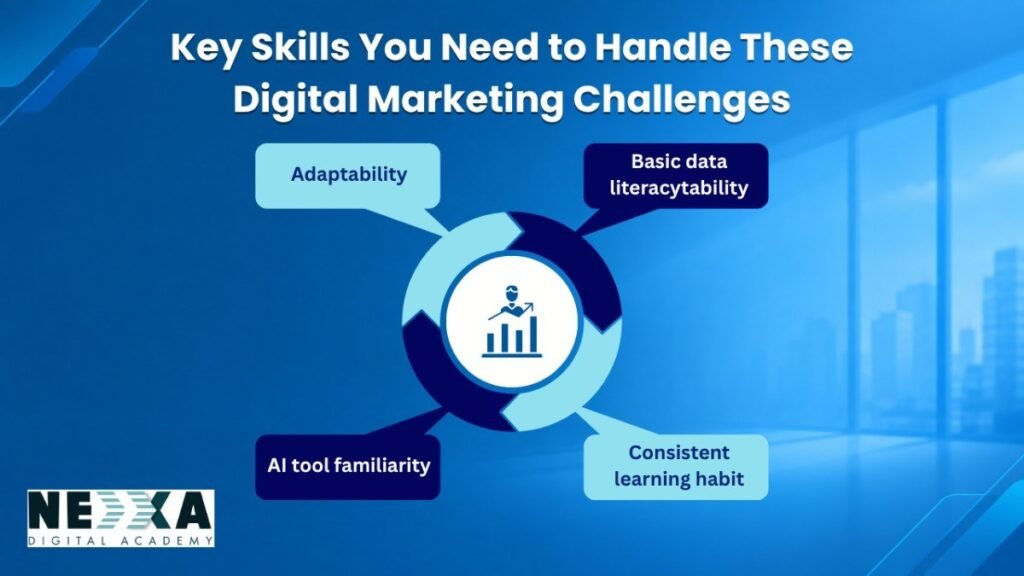 Key Skills You Need to Handle These Digital Marketing Challenges

Adaptability

Basic data literacytability

AI tool familiarity

Consistent learning habit

NEXXA
DIGITAL ACADEMY